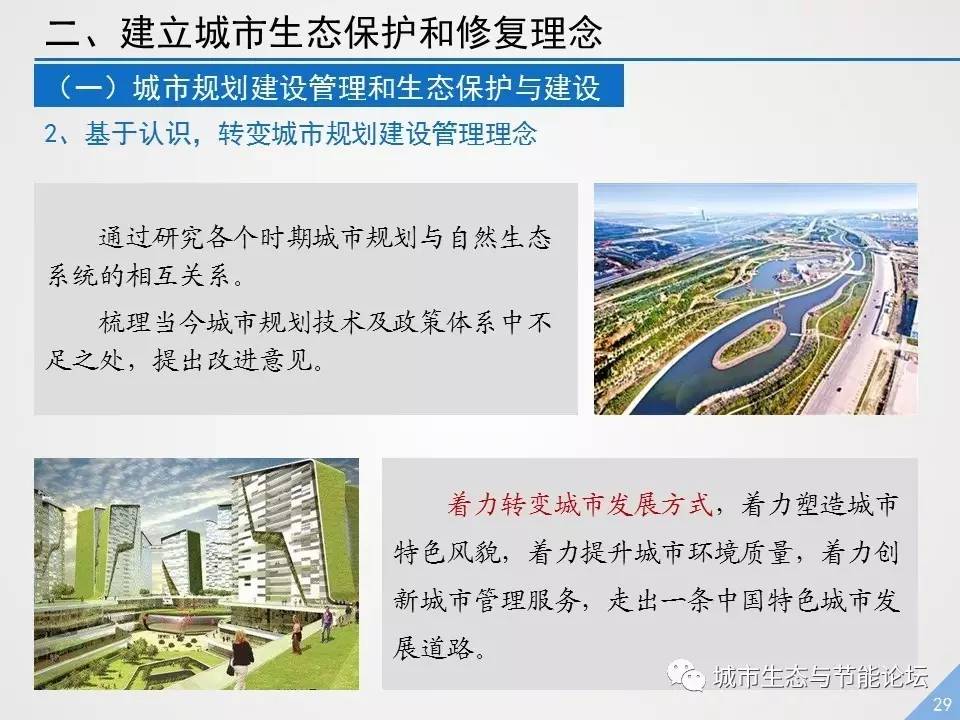 二、建立城市生态保护和修复理念

（一）城市规划建设管理和生态保护与建设

2、基于认识，转变城市规划建设管理理念

通过研究各个时期城市规划与自然生态系统的相互关系。

梳理当今城市规划技术及政策体系中不足之处，提出改进意见。

着力转变城市发展方式，着力塑造城市特色风貌，着力提升城市环境质量，着力创新城市管理服务，走出一条中国特色城市发展道路。

城市生态与节能论坛

29